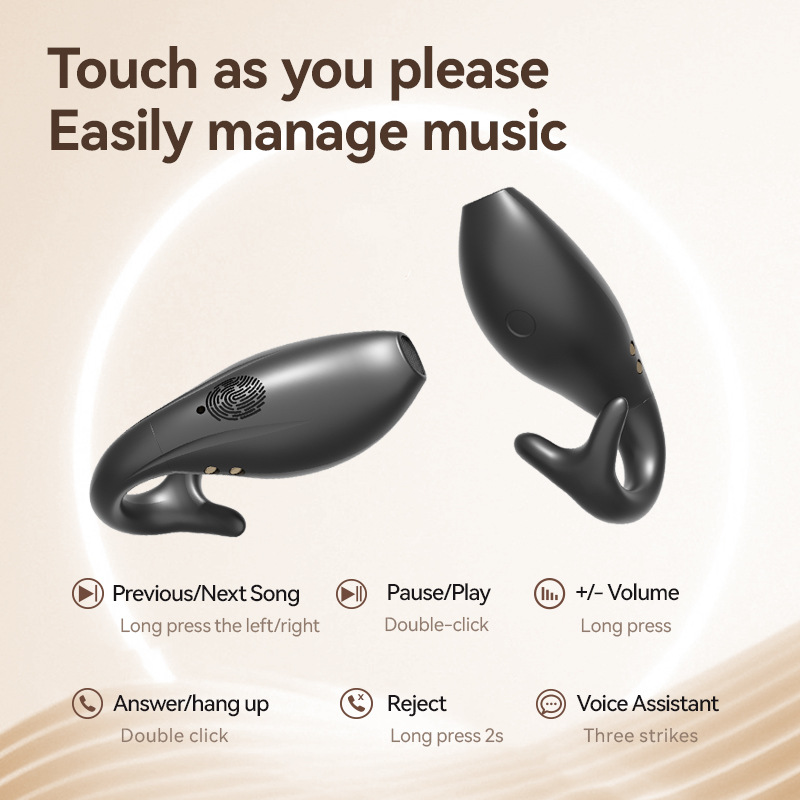 Touch as you please
Easily manage music

Previous/Next Song
Long press the left/right

Pause/Play
Double-click

+/- Volume
Long press

Answer/hang up
Double click

Reject
Long press 2s

Voice Assistant
Three strikes